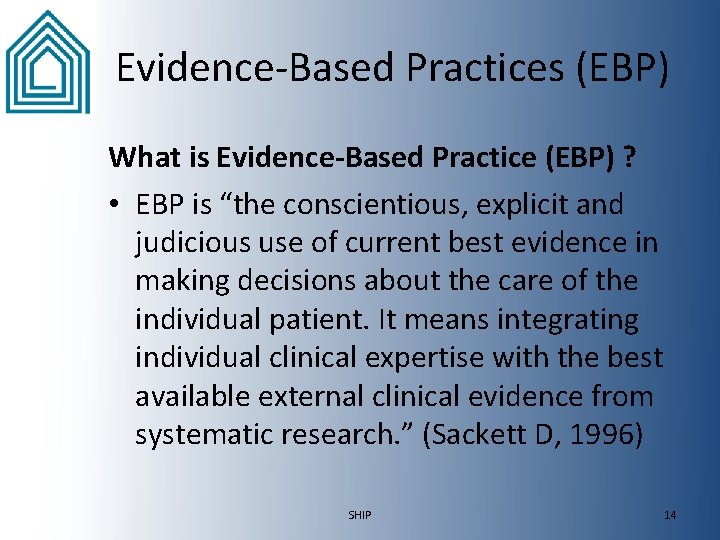 Evidence-Based Practices (EBP)

What is Evidence-Based Practice (EBP) ?

• EBP is “the conscientious, explicit and judicious use of current best evidence in making decisions about the care of the individual patient. It means integrating individual clinical expertise with the best available external clinical evidence from systematic research.” (Sackett D, 1996)

SHIP

14